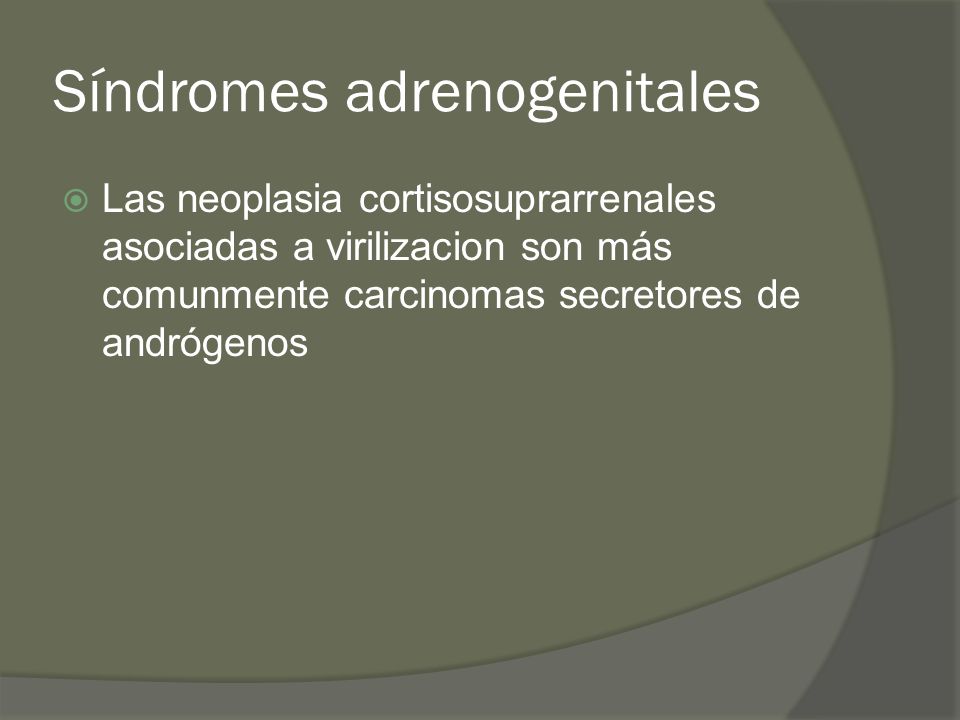 Síndromes adrenogenitales

Las neoplasia cortisosuprarrenales asociadas a virilizacion son más comunmente carcinomas secretores de andrógenos